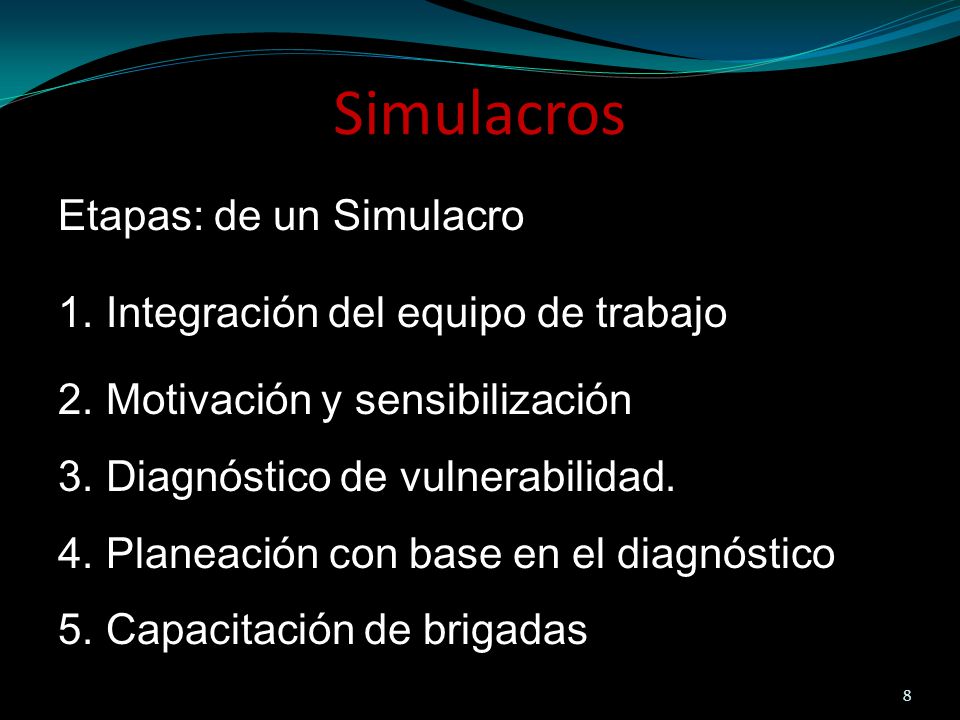 Simulacros

Etapas: de un Simulacro

1. Integración del equipo de trabajo

2. Motivación y sensibilización

3. Diagnóstico de vulnerabilidad.

4. Planeación con base en el diagnóstico

5. Capacitación de brigadas

8